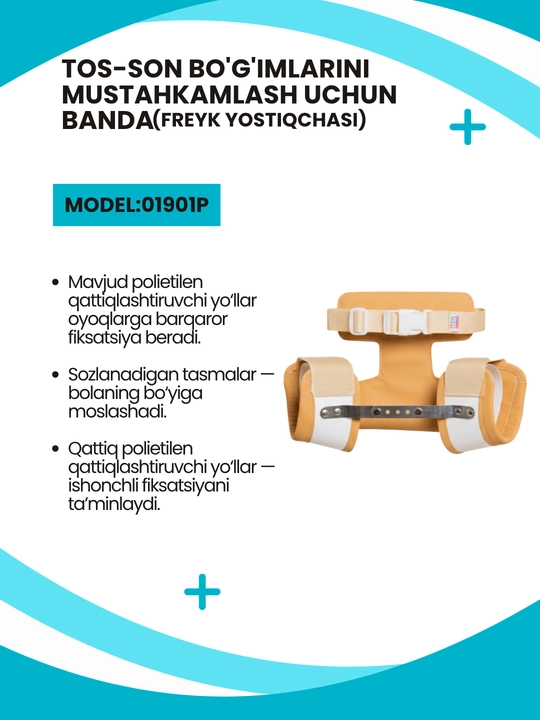 TOS-SON BO'G'IMLARINI MUSTAHKAMLASH UCHUN BANDA(FREYK YOSTIQCHASI)

MODEL:01901P

• Mavjud polietilen qattiqlashtiruvchi yo'llar oyoqlarga barqaror fiksatsiya beradi.

• Sozlanadigan tasmalar — bolaning bo'yiga moslashadi.

• Qattiq polietilen qattiqlashtiruvchi yo'llar — ishonchli fiksatsiyani ta'minlaydi.